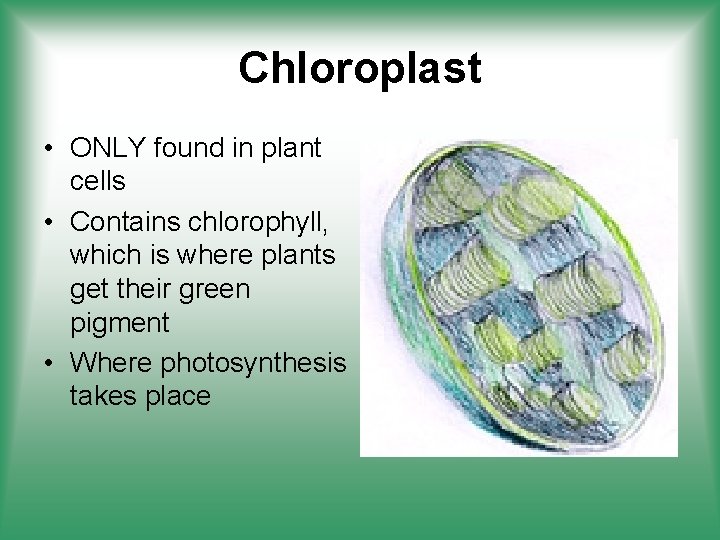 Chloroplast

• ONLY found in plant cells
• Contains chlorophyll, which is where plants get their green pigment
• Where photosynthesis takes place